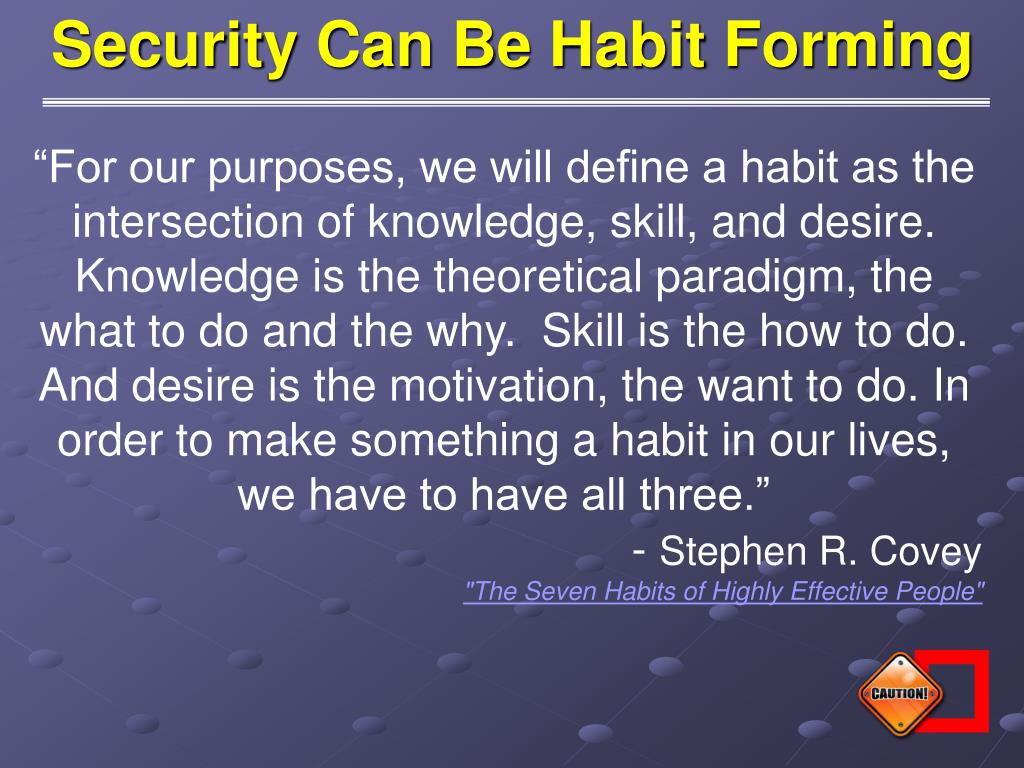 Security Can Be Habit Forming

“For our purposes, we will define a habit as the intersection of knowledge, skill, and desire. Knowledge is the theoretical paradigm, the what to do and the why. Skill is the how to do. And desire is the motivation, the want to do. In order to make something a habit in our lives, we have to have all three.”

- Stephen R. Covey

"The Seven Habits of Highly Effective People"

CAUTION!